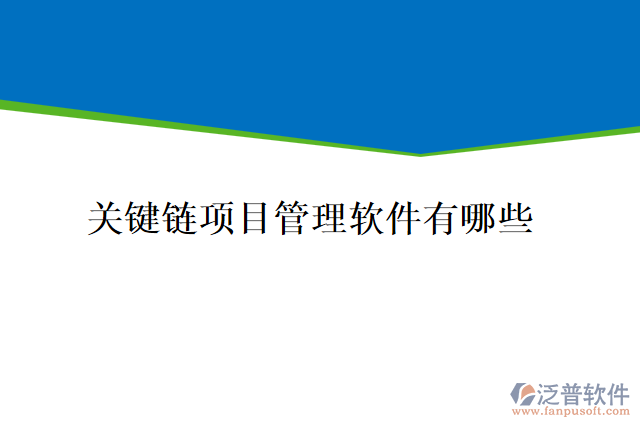 关键链项目管理软件有哪些

泛普软件
www.fanpusoft.com